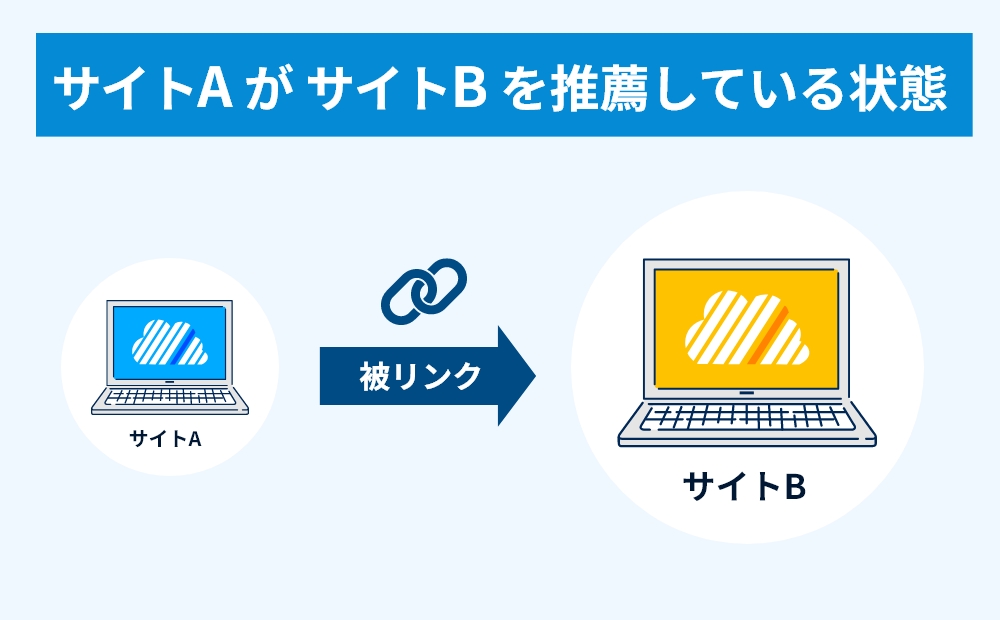 サイトA が サイトB を推薦している状態

サイトA

被リンク

サイトB